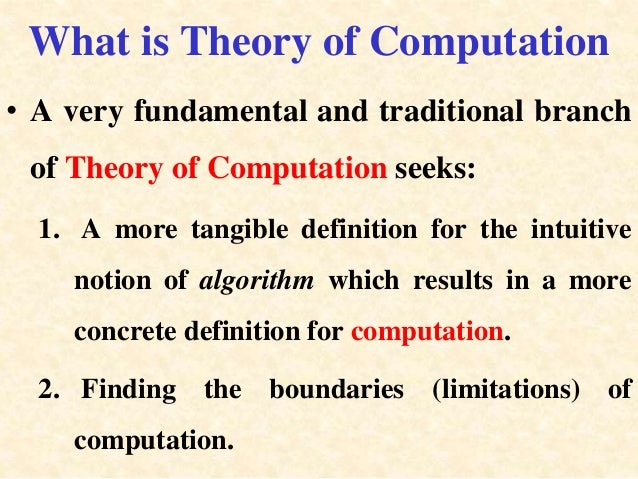 What is Theory of Computation

• A very fundamental and traditional branch of Theory of Computation seeks:

1. A more tangible definition for the intuitive notion of algorithm which results in a more concrete definition for computation.

2. Finding the boundaries (limitations) of computation.